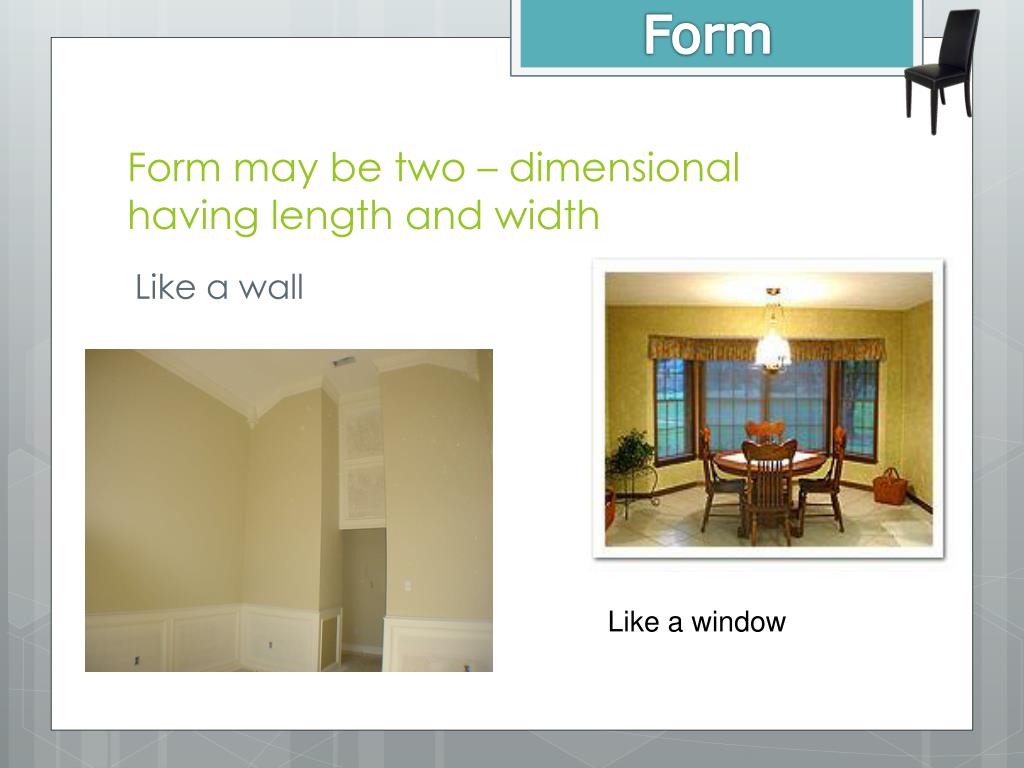 Form

Form may be two – dimensional having length and width

Like a wall

Like a window